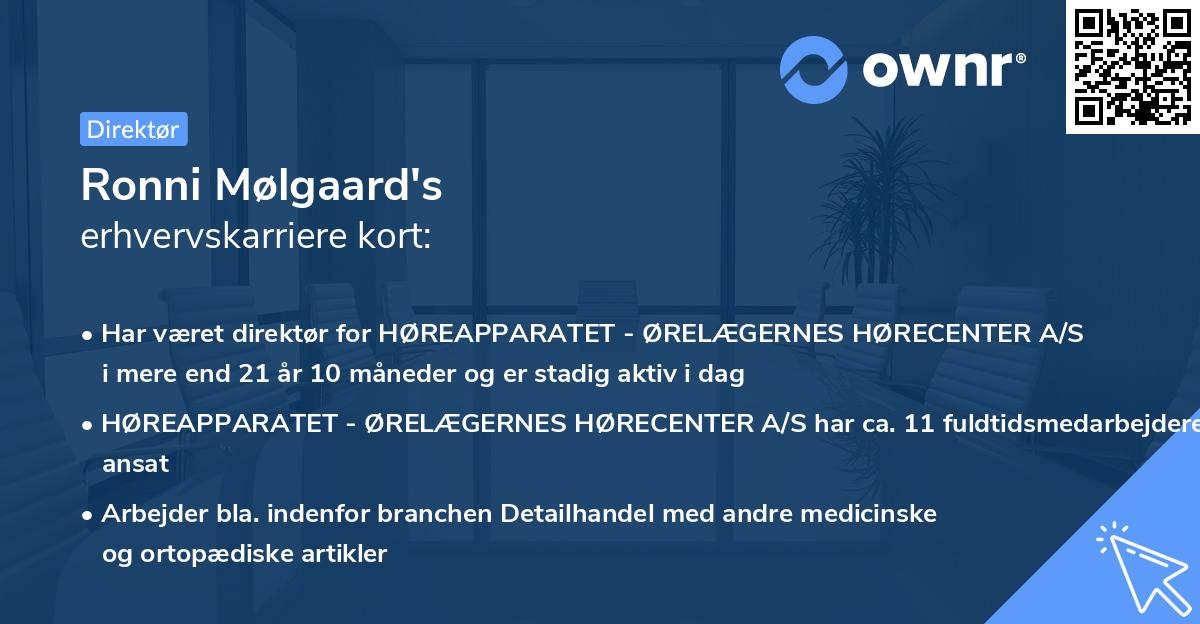 ownr®

Direktør

Ronni Mølgaard's
erhvervskarriere kort:

• Har været direktør for HØREAPPARATET - ØRELÆGERNES HØRECENTER A/S i mere end 21 år 10 måneder og er stadig aktiv i dag

• HØREAPPARATET - ØRELÆGERNES HØRECENTER A/S har ca. 11 fuldtidsmedarbejdere ansat

• Arbejder bla. indenfor branchen Detailhandel med andre medicinske og ortopædiske artikler